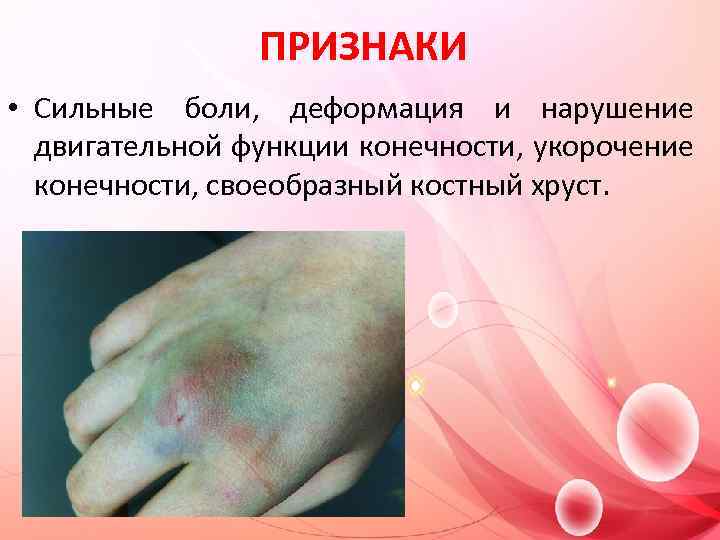 ПРИЗНАКИ

• Сильные боли, деформация и нарушение двигательной функции конечности, укорочение конечности, своеобразный костный хруст.